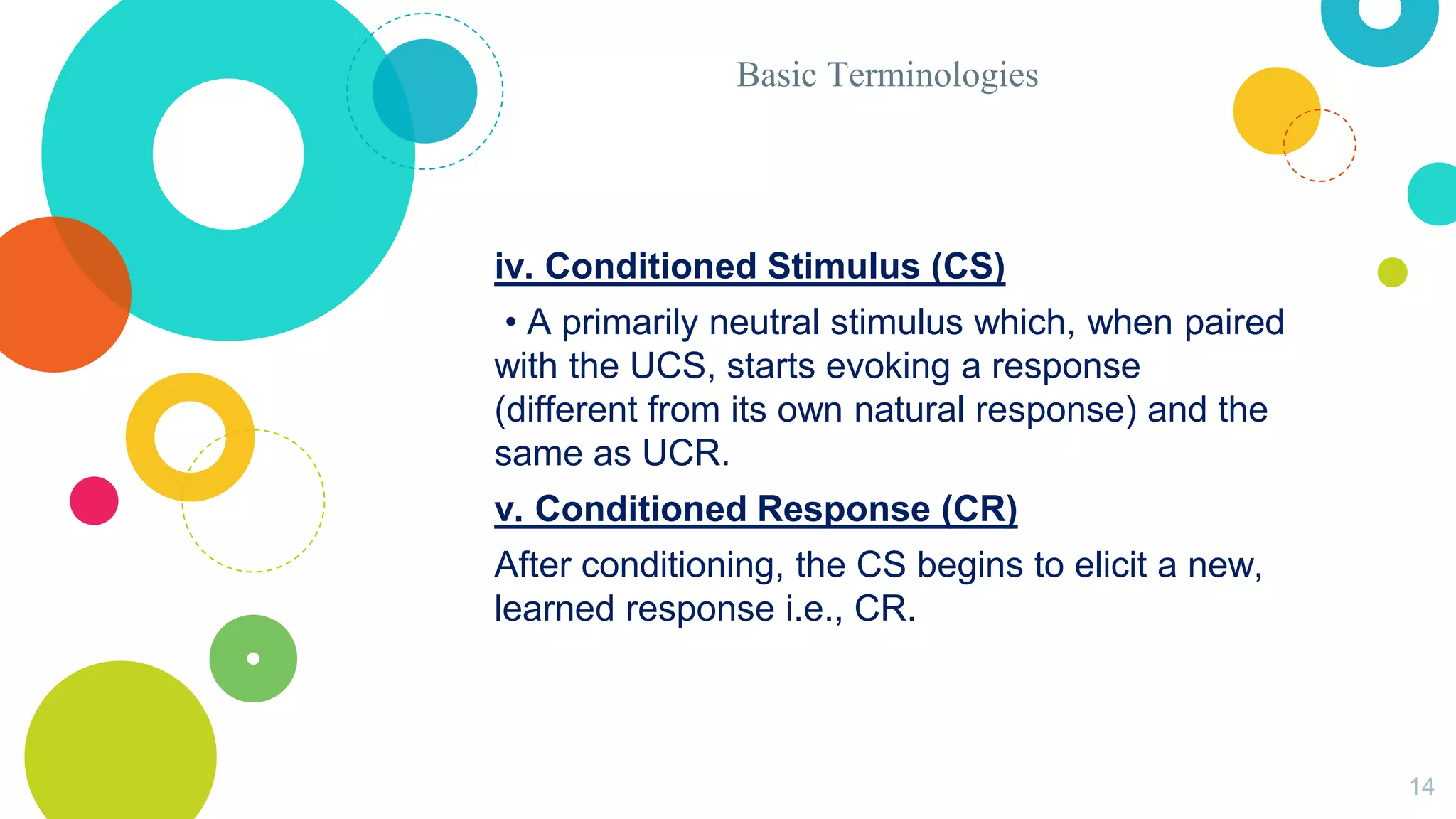 Basic Terminologies

iv. Conditioned Stimulus (CS)

• A primarily neutral stimulus which, when paired with the UCS, starts evoking a response (different from its own natural response) and the same as UCR.

v. Conditioned Response (CR)

After conditioning, the CS begins to elicit a new, learned response i.e., CR.

14